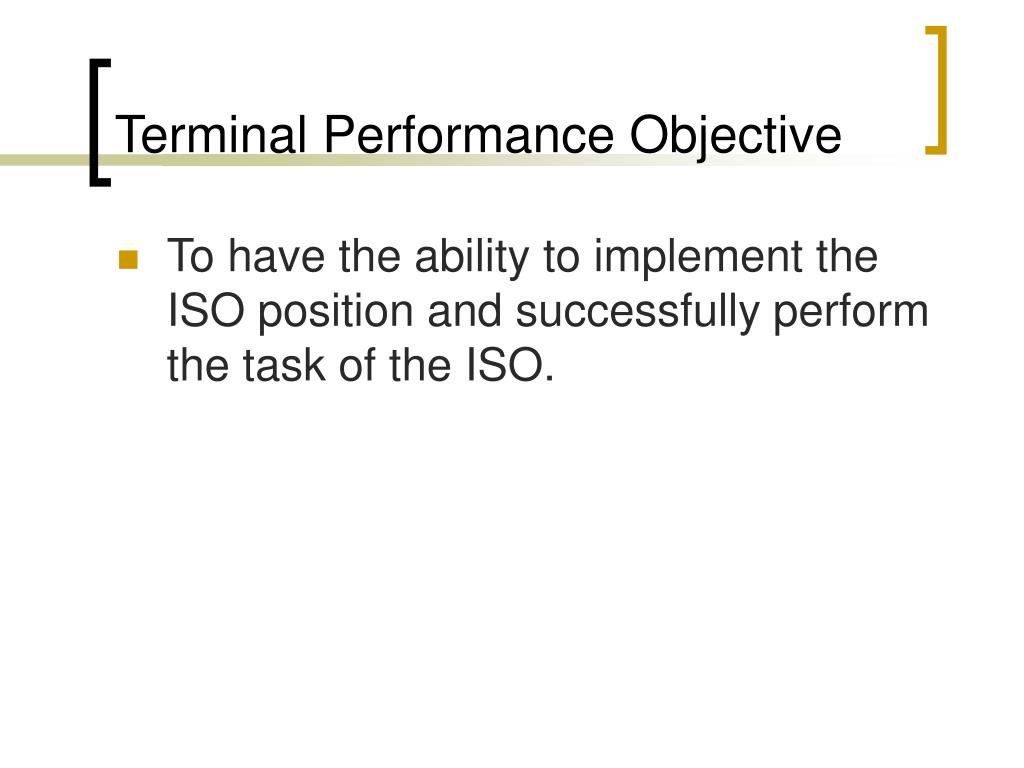 Terminal Performance Objective

To have the ability to implement the ISO position and successfully perform the task of the ISO.